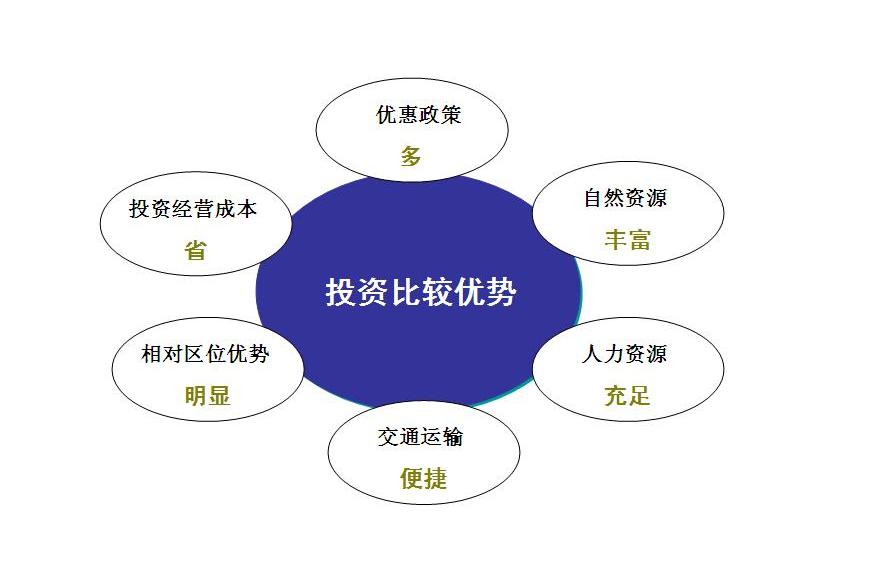 优惠政策
多

投资经营成本
省

自然资源
丰富

投资比较优势

相对区位优势
明显

人力资源
充足

交通运输
便捷